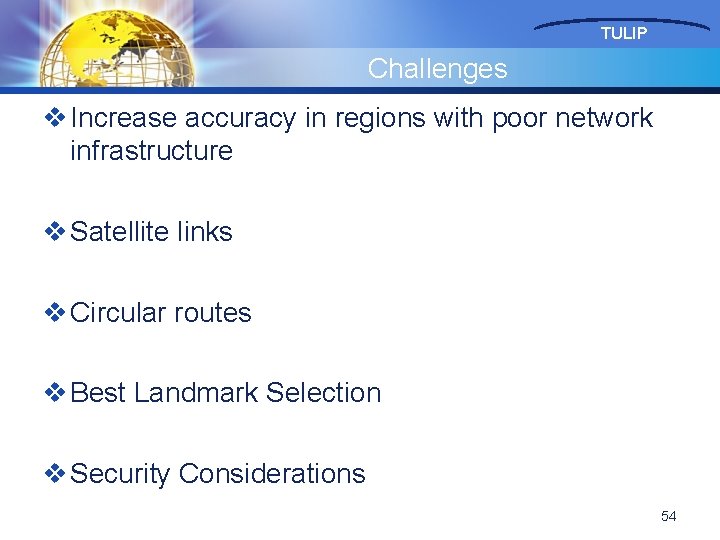 TULIP

Challenges

❖ Increase accuracy in regions with poor network infrastructure

❖ Satellite links

❖ Circular routes

❖ Best Landmark Selection

❖ Security Considerations

54